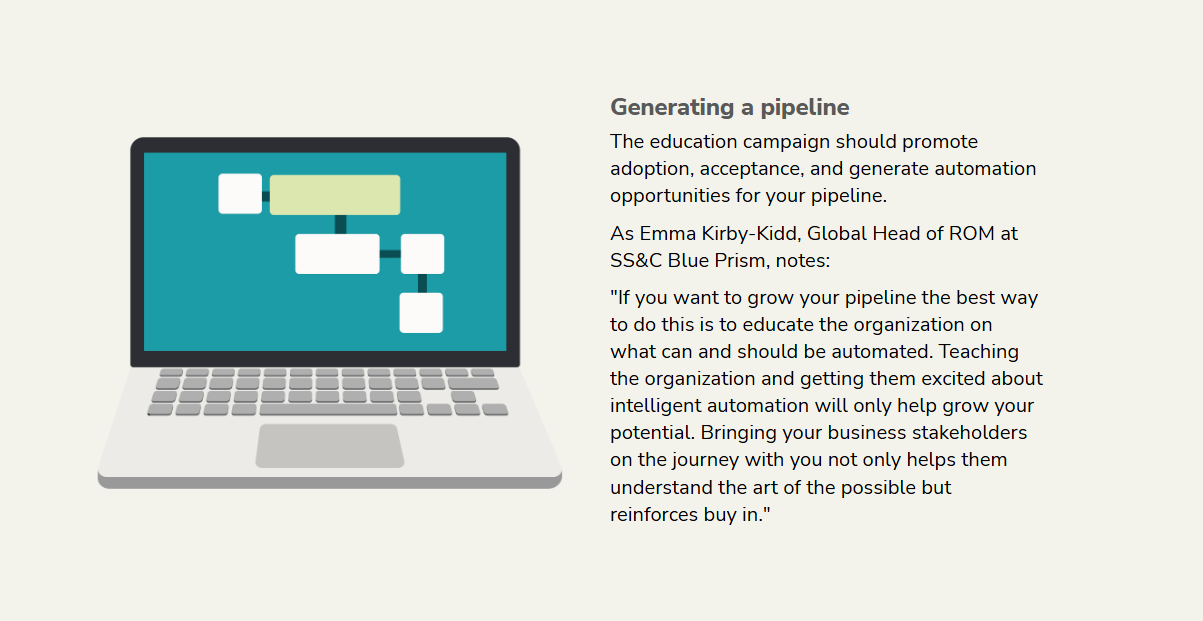 Generating a pipeline

The education campaign should promote adoption, acceptance, and generate automation opportunities for your pipeline.

As Emma Kirby-Kidd, Global Head of ROM at SS&C Blue Prism, notes:

"If you want to grow your pipeline the best way to do this is to educate the organization on what can and should be automated. Teaching the organization and getting them excited about intelligent automation will only help grow your potential. Bringing your business stakeholders on the journey with you not only helps them understand the art of the possible but reinforces buy in."